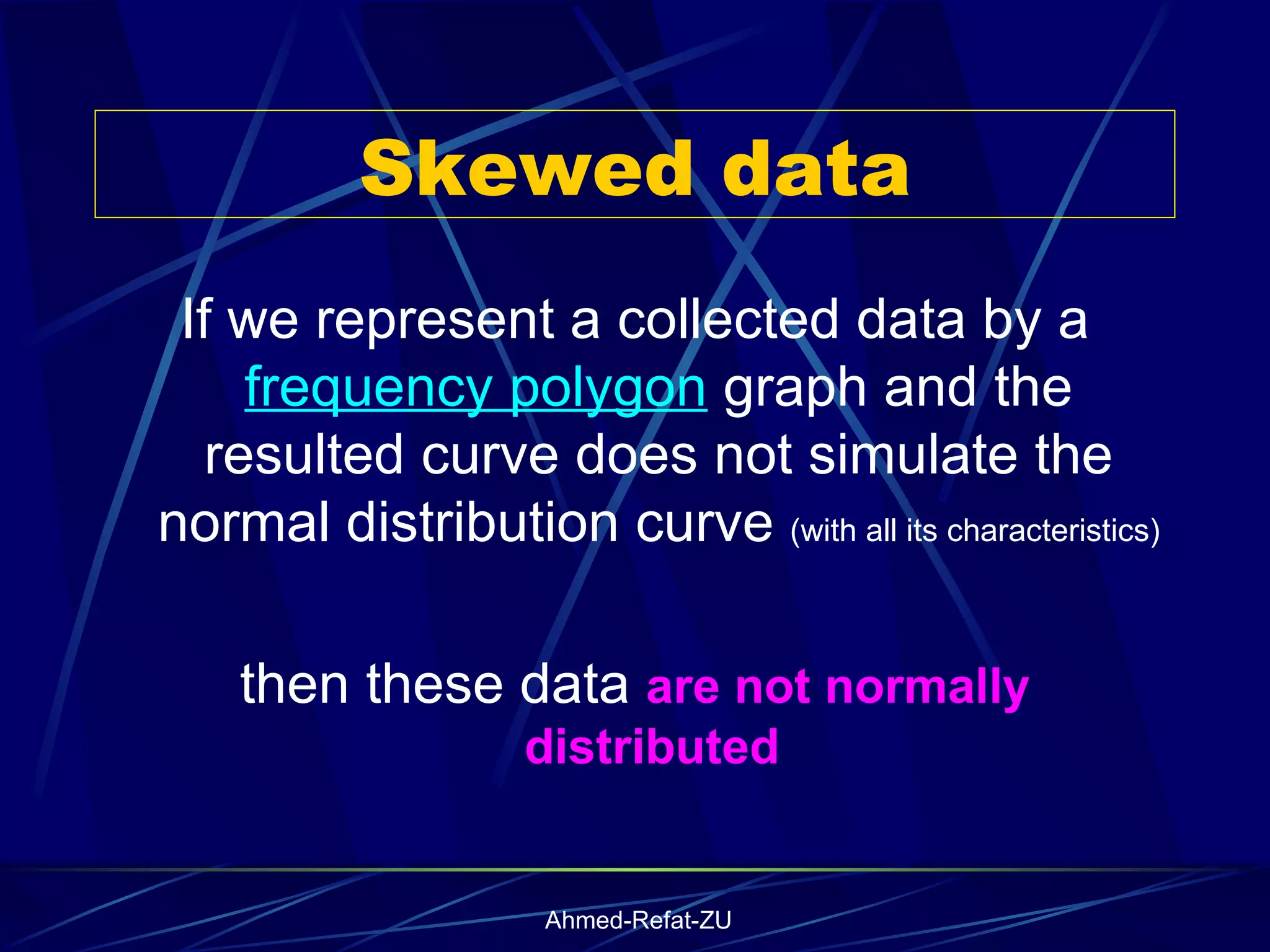 Skewed data

If we represent a collected data by a frequency polygon graph and the resulted curve does not simulate the normal distribution curve (with all its characteristics)

then these data are not normally distributed

Ahmed-Refat-ZU